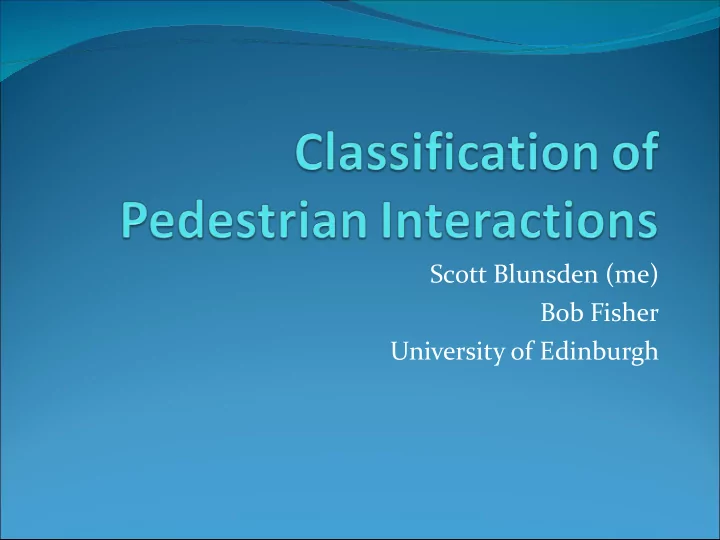 Classification of Pedestrian Interactions

Scott Blunsden (me)
Bob Fisher
University of Edinburgh